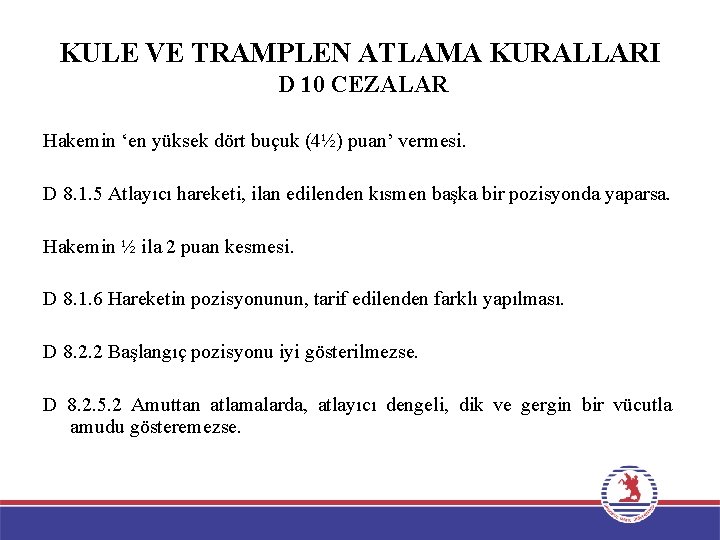 KULE VE TRAMPLEN ATLAMA KURALLARI
D 10 CEZALAR

Hakemin ‘en yüksek dört buçuk (4½) puan’ vermesi.

D 8.1.5 Atlayıcı hareketi, ilan edilenden kısmen başka bir pozisyonda yaparsa.

Hakemin ½ ila 2 puan kesmesi.

D 8.1.6 Hareketin pozisyonunun, tarif edilenden farklı yapılması.

D 8.2.2 Başlangıç pozisyonu iyi gösterilmezse.

D 8.2.5.2 Amuttan atlamalarda, atlayıcı dengeli, dik ve gergin bir vücutla amudu gösteremezse.